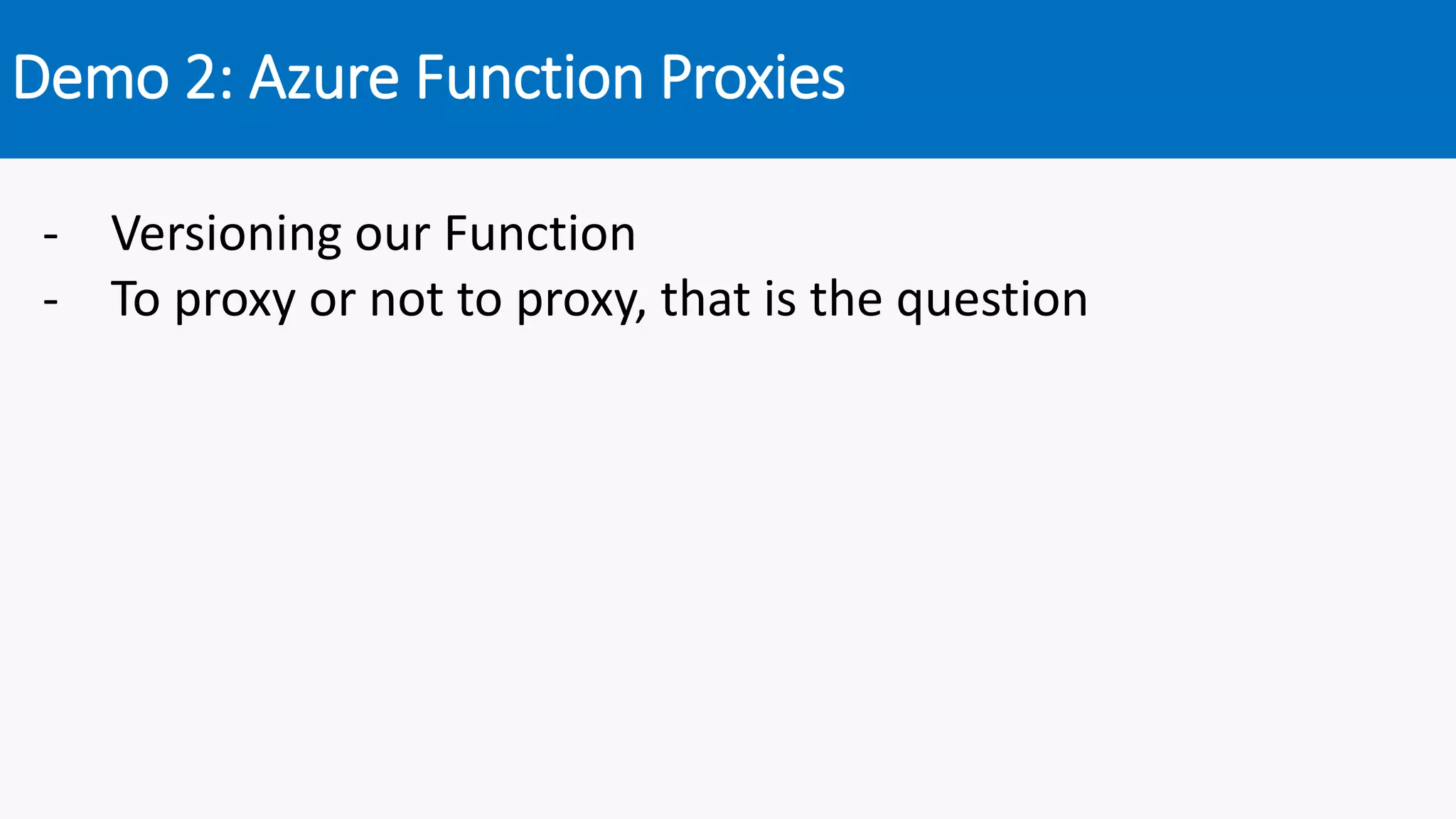 Demo 2: Azure Function Proxies

- Versioning our Function
- To proxy or not to proxy, that is the question